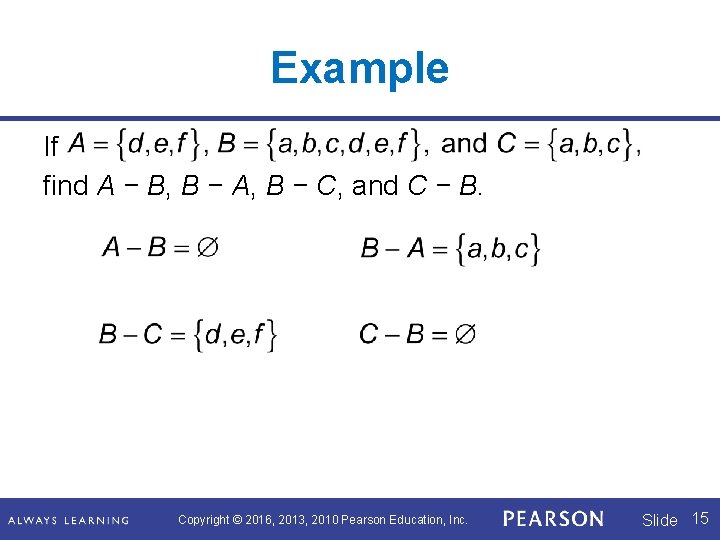 Example

If $A = \{d, e, f\}$, $B = \{a, b, c, d, e, f\}$, and $C = \{a, b, c\}$, find $A - B$, $B - A$, $B - C$, and $C - B$.

$A - B = \varnothing$

$B - A = \{a, b, c\}$

$B - C = \{d, e, f\}$

$C - B = \varnothing$

ALWAYS LEARNING Copyright © 2016, 2013, 2010 Pearson Education, Inc. PEARSON Slide 15